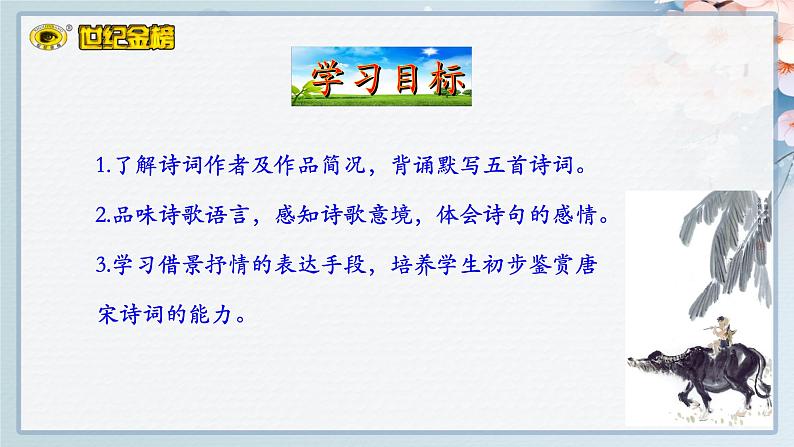 世纪金榜

学习目标

1.了解诗词作者及作品简况，背诵默写五首诗词。

2.品味诗歌语言，感知诗歌意境，体会诗句的感情。

3.学习借景抒情的表达手段，培养学生初步鉴赏唐宋诗词的能力。